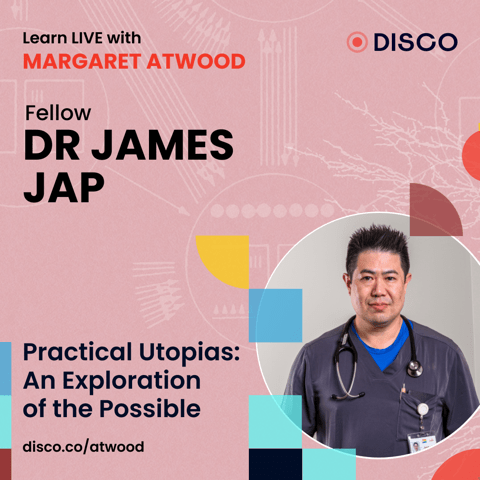 Learn LIVE with
MARGARET ATWOOD

DISCO

Fellow
DR JAMES JAP

Practical Utopias: An Exploration of the Possible

disco.co/atwood